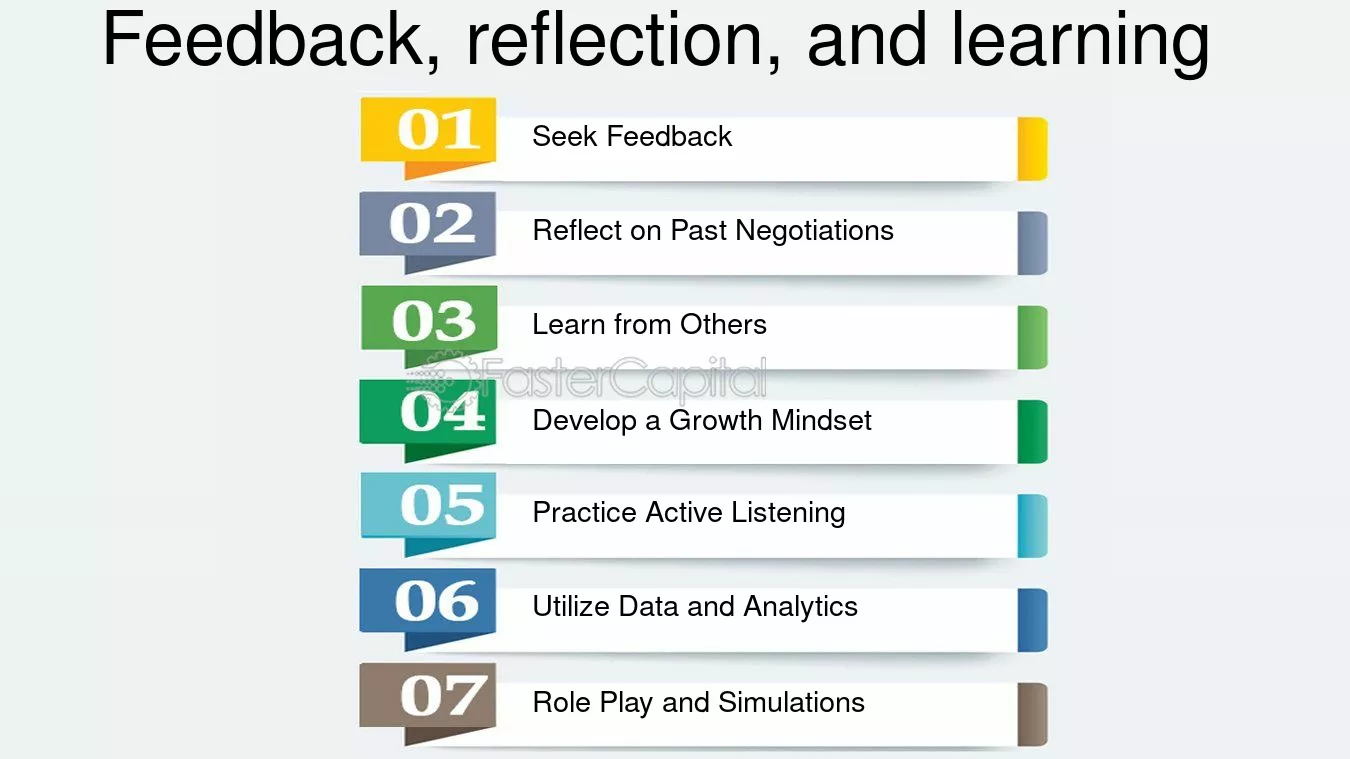 Feedback, reflection, and learning

01 Seek Feedback

02 Reflect on Past Negotiations

03 Learn from Others

FasterCapital

04 Develop a Growth Mindset

05 Practice Active Listening

06 Utilize Data and Analytics

07 Role Play and Simulations